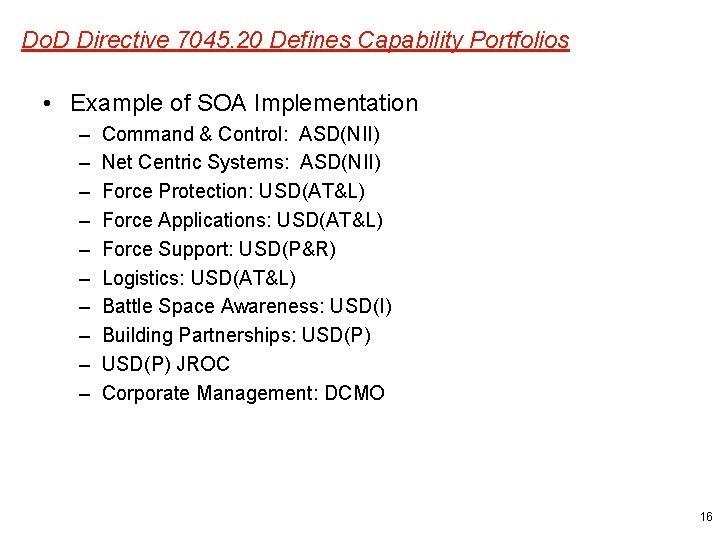 DoD Directive 7045.20 Defines Capability Portfolios

• Example of SOA Implementation
– Command & Control: ASD(NII)
– Net Centric Systems: ASD(NII)
– Force Protection: USD(AT&L)
– Force Applications: USD(AT&L)
– Force Support: USD(P&R)
– Logistics: USD(AT&L)
– Battle Space Awareness: USD(I)
– Building Partnerships: USD(P)
– USD(P) JROC
– Corporate Management: DCMO

16